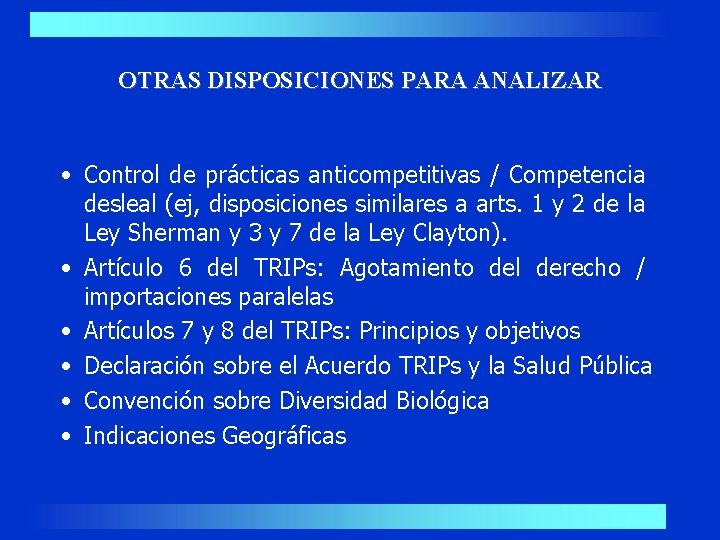 OTRAS DISPOSICIONES PARA ANALIZAR

• Control de prácticas anticompetitivas / Competencia desleal (ej, disposiciones similares a arts. 1 y 2 de la Ley Sherman y 3 y 7 de la Ley Clayton).
• Artículo 6 del TRIPs: Agotamiento del derecho / importaciones paralelas
• Artículos 7 y 8 del TRIPs: Principios y objetivos
• Declaración sobre el Acuerdo TRIPs y la Salud Pública
• Convención sobre Diversidad Biológica
• Indicaciones Geográficas